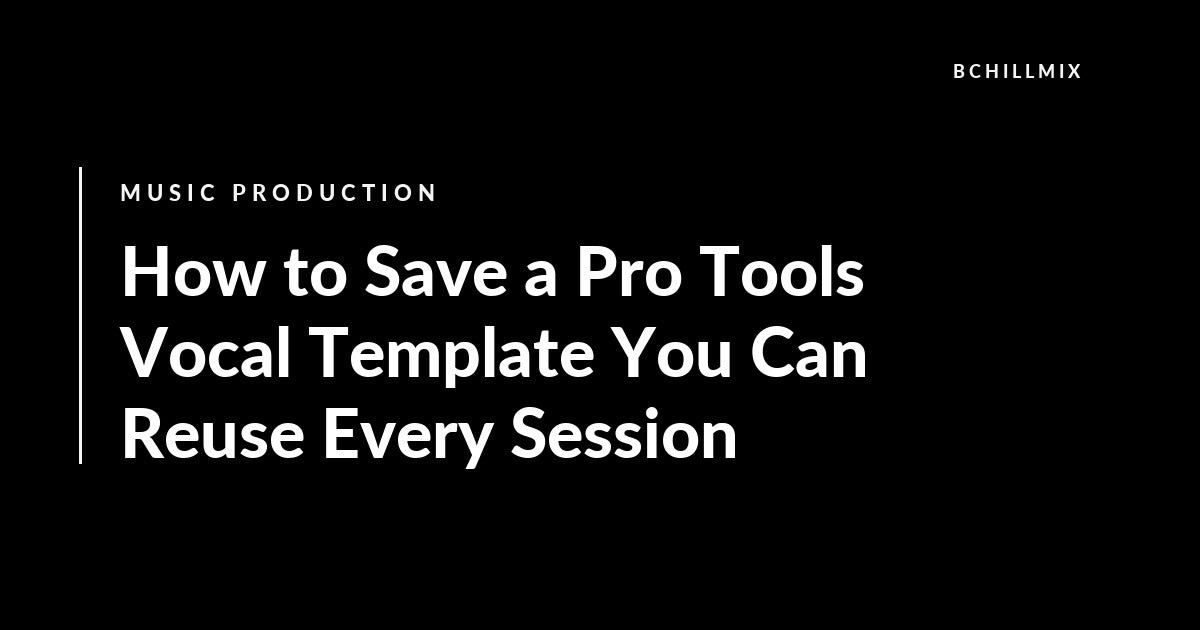 BCHILLMIX

MUSIC PRODUCTION

How to Save a Pro Tools Vocal Template You Can Reuse Every Session